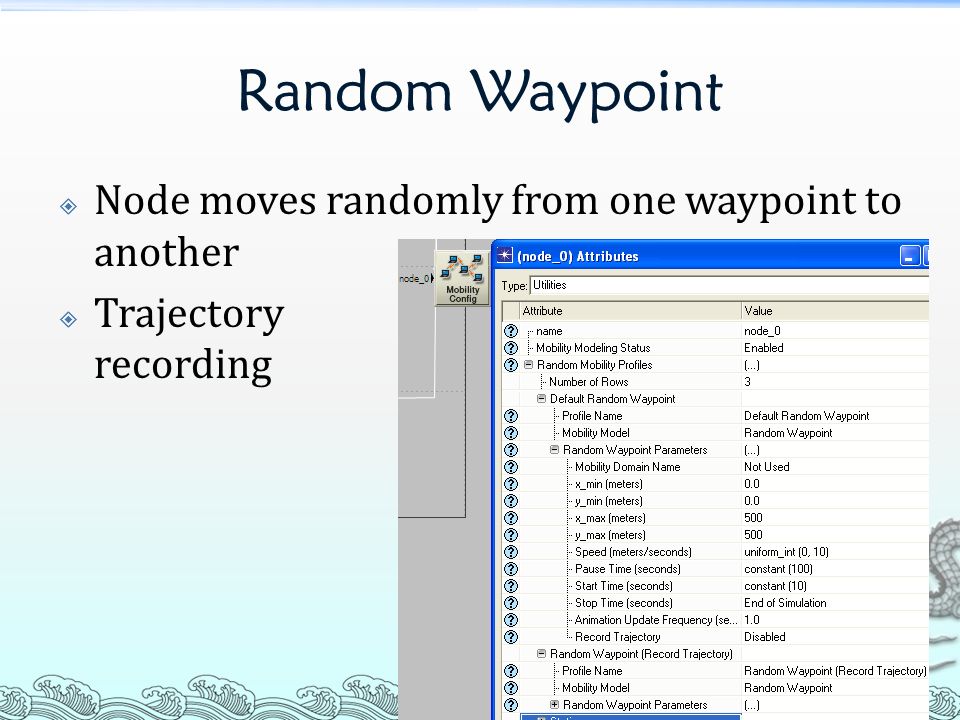 Random Waypoint

Node moves randomly from one waypoint to another

Trajectory recording

node_0

Mobility Config

(node_0) Attributes

Type: Utilities

| Attribute | Value |
|---|---|
| name | node_0 |
| Mobility Modeling Status | Enabled |
| Random Mobility Profiles | (...) |
| Number of Rows | 3 |
| Default Random Waypoint | |
| Profile Name | Default Random Waypoint |
| Mobility Model | Random Waypoint |
| Random Waypoint Parameters | (...) |
| Mobility Domain Name | Not Used |
| x_min (meters) | 0.0 |
| y_min (meters) | 0.0 |
| x_max (meters) | 500 |
| y_max (meters) | 500 |
| Speed (meters/seconds) | uniform_int (0, 10) |
| Pause Time (seconds) | constant (100) |
| Start Time (seconds) | constant (10) |
| Stop Time (seconds) | End of Simulation |
| Animation Update Frequency (se... | 1.0 |
| Record Trajectory | Disabled |
| Random Waypoint (Record Trajectory) | |
| Profile Name | Random Waypoint (Record Trajectory) |
| Mobility Model | Random Waypoint |
| Random Waypoint Parameters | (...) |